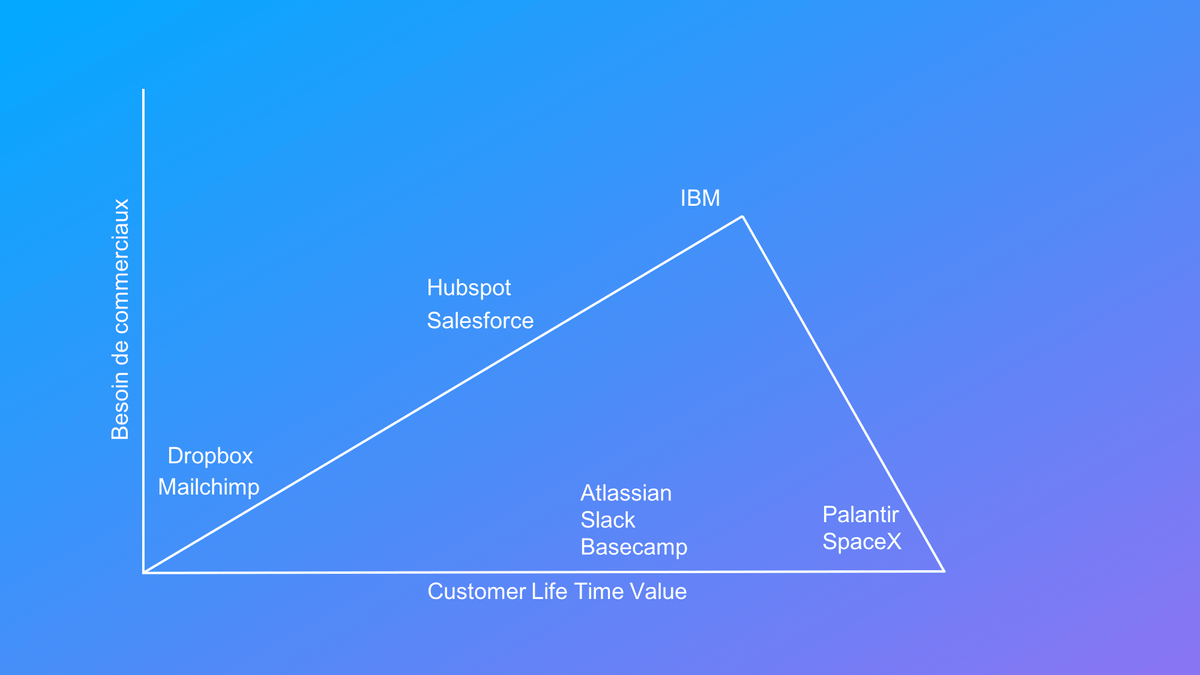 Besoin de commerciaux

IBM

Hubspot
Salesforce

Dropbox
Mailchimp

Atlassian
Slack
Basecamp

Palantir
SpaceX

Customer Life Time Value